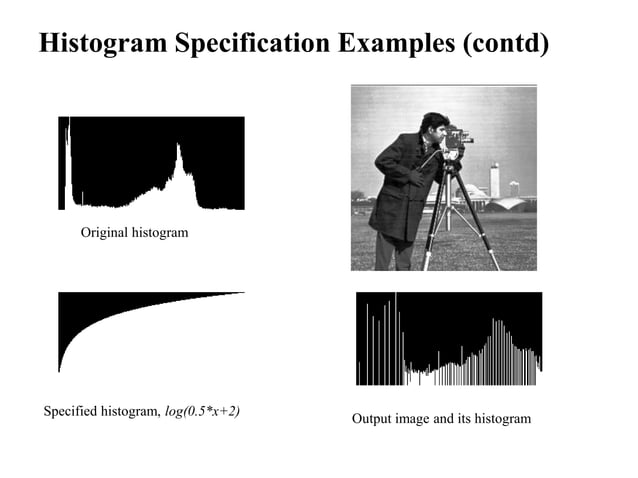 Histogram Specification Examples (contd)

Original histogram

Specified histogram, $log(0.5*x+2)$

Output image and its histogram